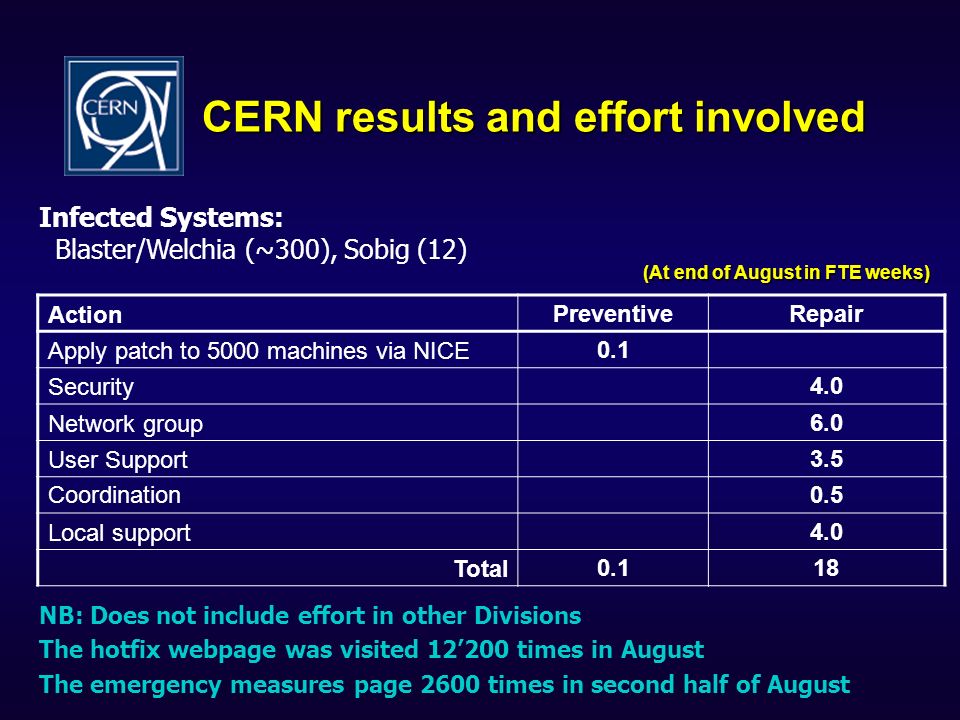 CERN

CERN results and effort involved

Infected Systems:
Blaster/Welchia (~300), Sobig (12)

(At end of August in FTE weeks)

| Action | Preventive | Repair |
|---|---|---|
| Apply patch to 5000 machines via NICE | 0.1 | |
| Security | | 4.0 |
| Network group | | 6.0 |
| User Support | | 3.5 |
| Coordination | | 0.5 |
| Local support | | 4.0 |
| Total | 0.1 | 18 |

NB: Does not include effort in other Divisions
The hotfix webpage was visited 12'200 times in August
The emergency measures page 2600 times in second half of August